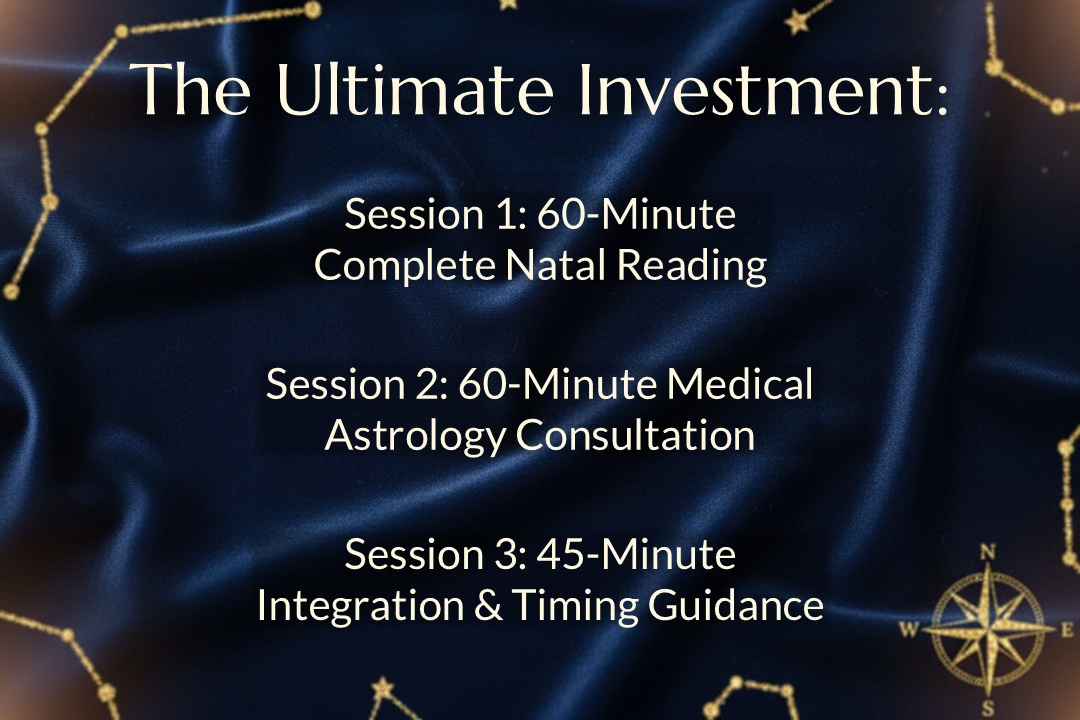 The Ultimate Investment:

Session 1: 60-Minute Complete Natal Reading

Session 2: 60-Minute Medical Astrology Consultation

Session 3: 45-Minute Integration & Timing Guidance

N
W
E
S